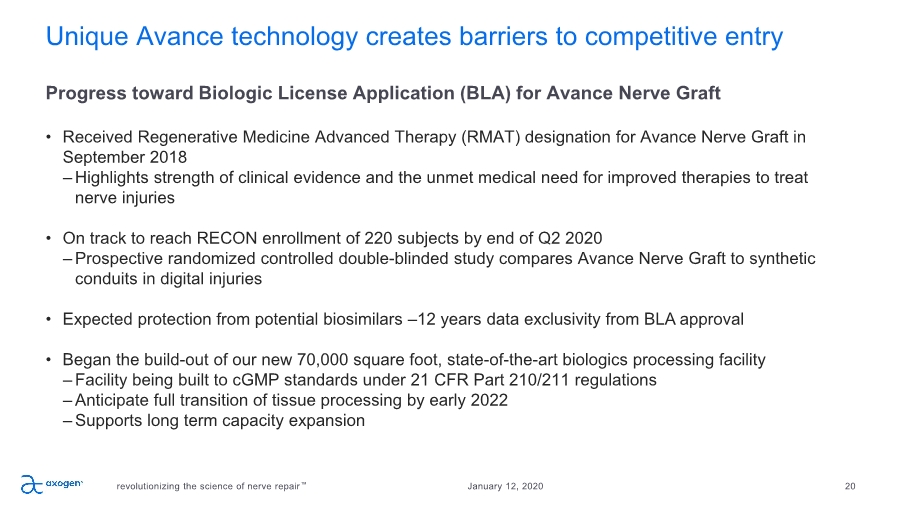 Unique Avance technology creates barriers to competitive entry

Progress toward Biologic License Application (BLA) for Avance Nerve Graft

• Received Regenerative Medicine Advanced Therapy (RMAT) designation for Avance Nerve Graft in September 2018
– Highlights strength of clinical evidence and the unmet medical need for improved therapies to treat nerve injuries

• On track to reach RECON enrollment of 220 subjects by end of Q2 2020
– Prospective randomized controlled double-blinded study compares Avance Nerve Graft to synthetic conduits in digital injuries

• Expected protection from potential biosimilars –12 years data exclusivity from BLA approval

• Began the build-out of our new 70,000 square foot, state-of-the-art biologics processing facility
– Facility being built to cGMP standards under 21 CFR Part 210/211 regulations
– Anticipate full transition of tissue processing by early 2022
– Supports long term capacity expansion

axogen revolutionizing the science of nerve repair™ January 12, 2020 20